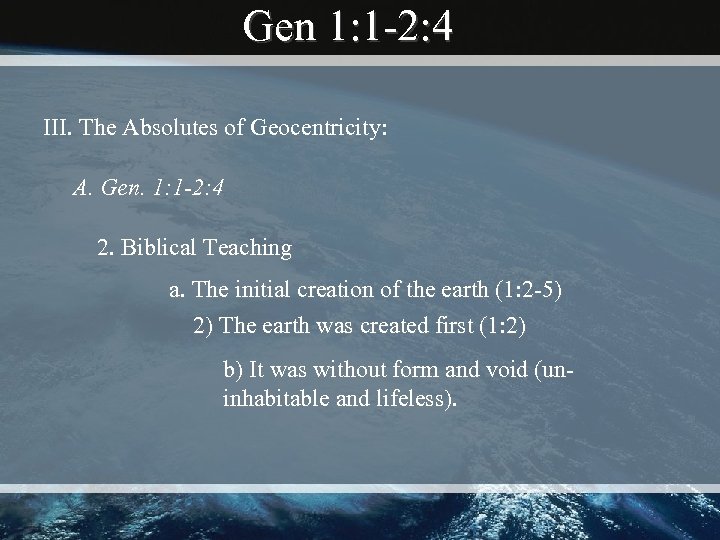 Gen 1:1-2:4

III. The Absolutes of Geocentricity:

A. Gen. 1:1-2:4

2. Biblical Teaching

a. The initial creation of the earth (1:2-5)

2) The earth was created first (1:2)

b) It was without form and void (uninhabitable and lifeless).